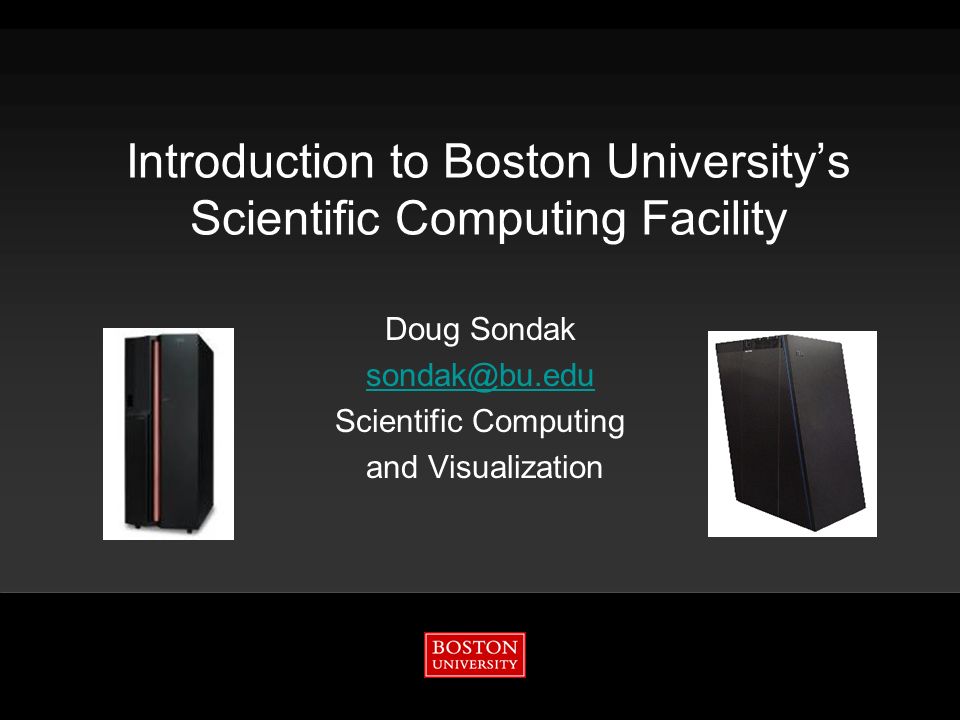 Introduction to Boston University's Scientific Computing Facility

Doug Sondak
sondak@bu.edu
Scientific Computing and Visualization

BOSTON UNIVERSITY